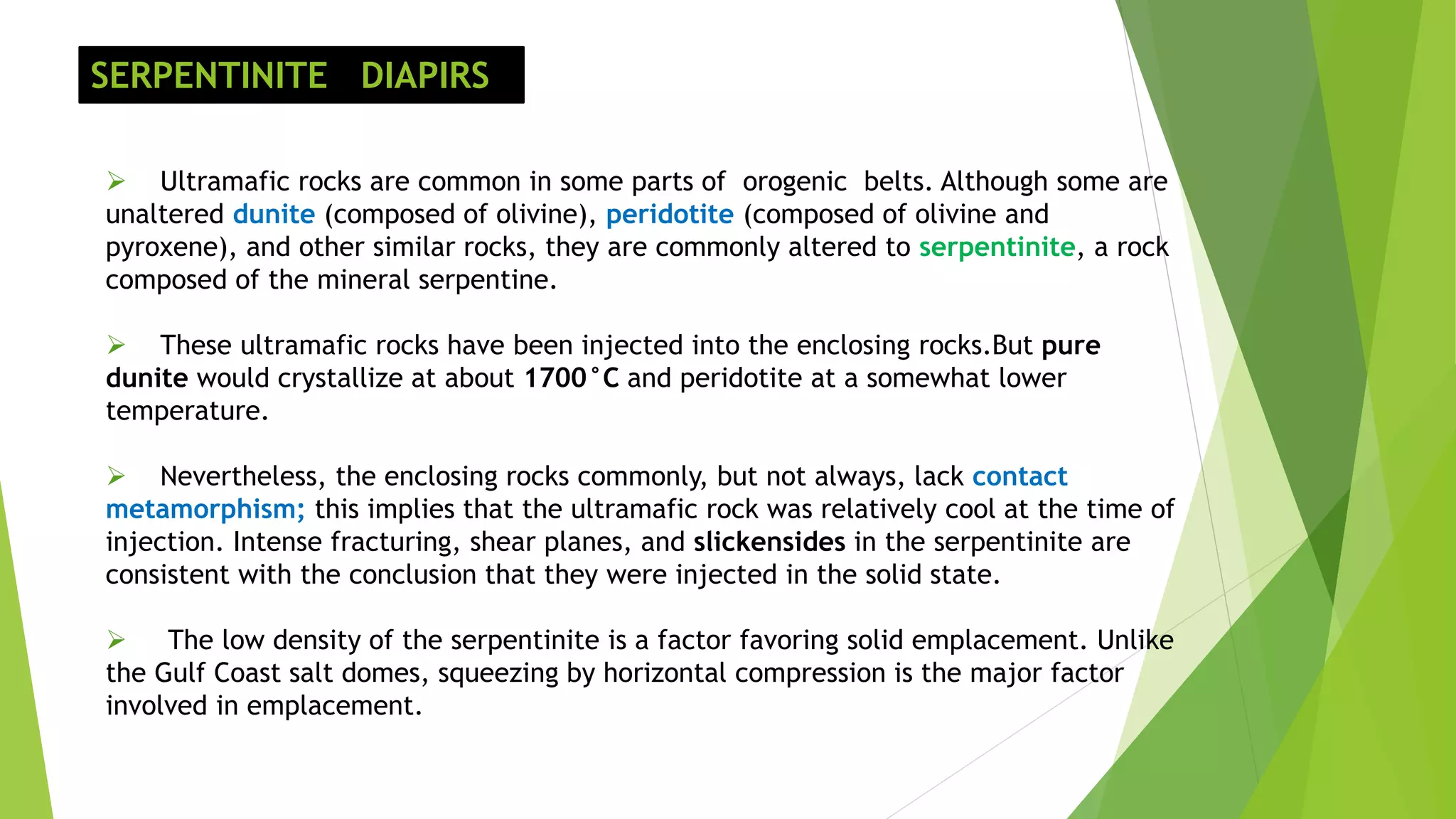 SERPENTINITE DIAPIRS

➢ Ultramafic rocks are common in some parts of orogenic belts. Although some are unaltered dunite (composed of olivine), peridotite (composed of olivine and pyroxene), and other similar rocks, they are commonly altered to serpentinite, a rock composed of the mineral serpentine.

➢ These ultramafic rocks have been injected into the enclosing rocks.But pure dunite would crystallize at about 1700°C and peridotite at a somewhat lower temperature.

➢ Nevertheless, the enclosing rocks commonly, but not always, lack contact metamorphism; this implies that the ultramafic rock was relatively cool at the time of injection. Intense fracturing, shear planes, and slickensides in the serpentinite are consistent with the conclusion that they were injected in the solid state.

➢ The low density of the serpentinite is a factor favoring solid emplacement. Unlike the Gulf Coast salt domes, squeezing by horizontal compression is the major factor involved in emplacement.